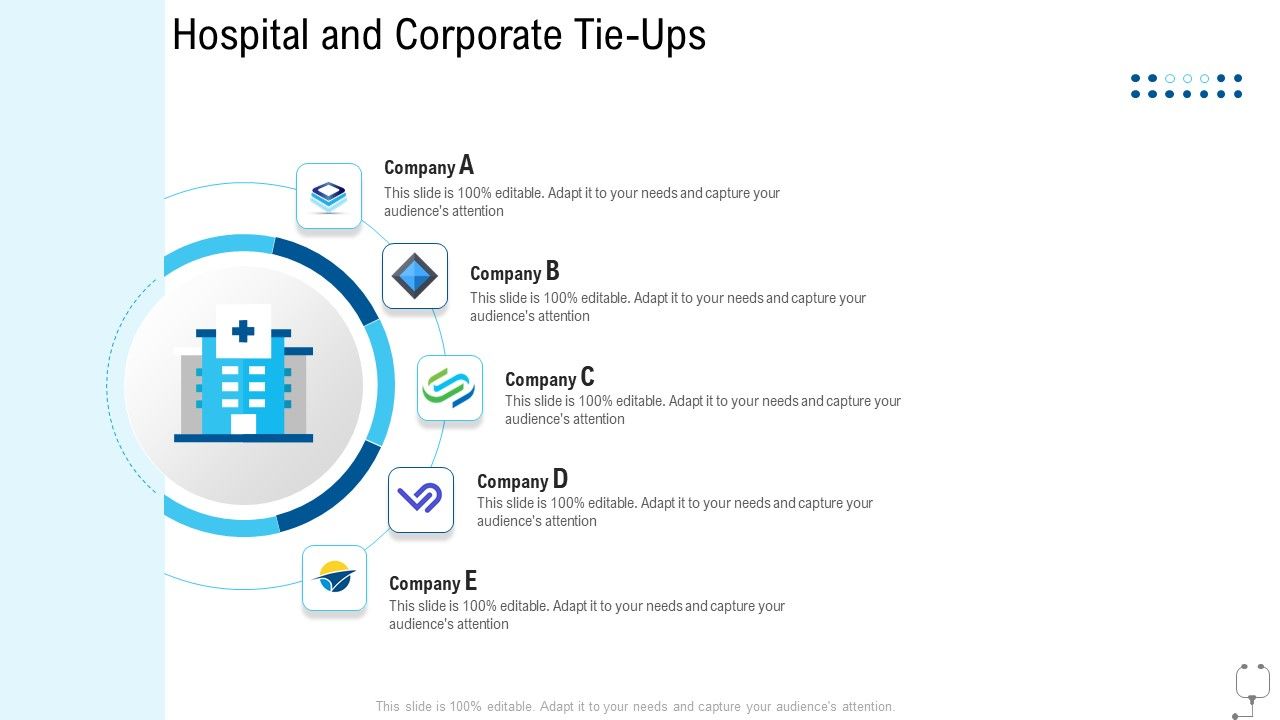 Hospital and Corporate Tie-Ups

Company A
This slide is 100% editable. Adapt it to your needs and capture your audience's attention

Company B
This slide is 100% editable. Adapt it to your needs and capture your audience's attention

Company C
This slide is 100% editable. Adapt it to your needs and capture your audience's attention

Company D
This slide is 100% editable. Adapt it to your needs and capture your audience's attention

Company E
This slide is 100% editable. Adapt it to your needs and capture your audience's attention

This slide is 100% editable. Adapt it to your needs and capture your audience's attention.